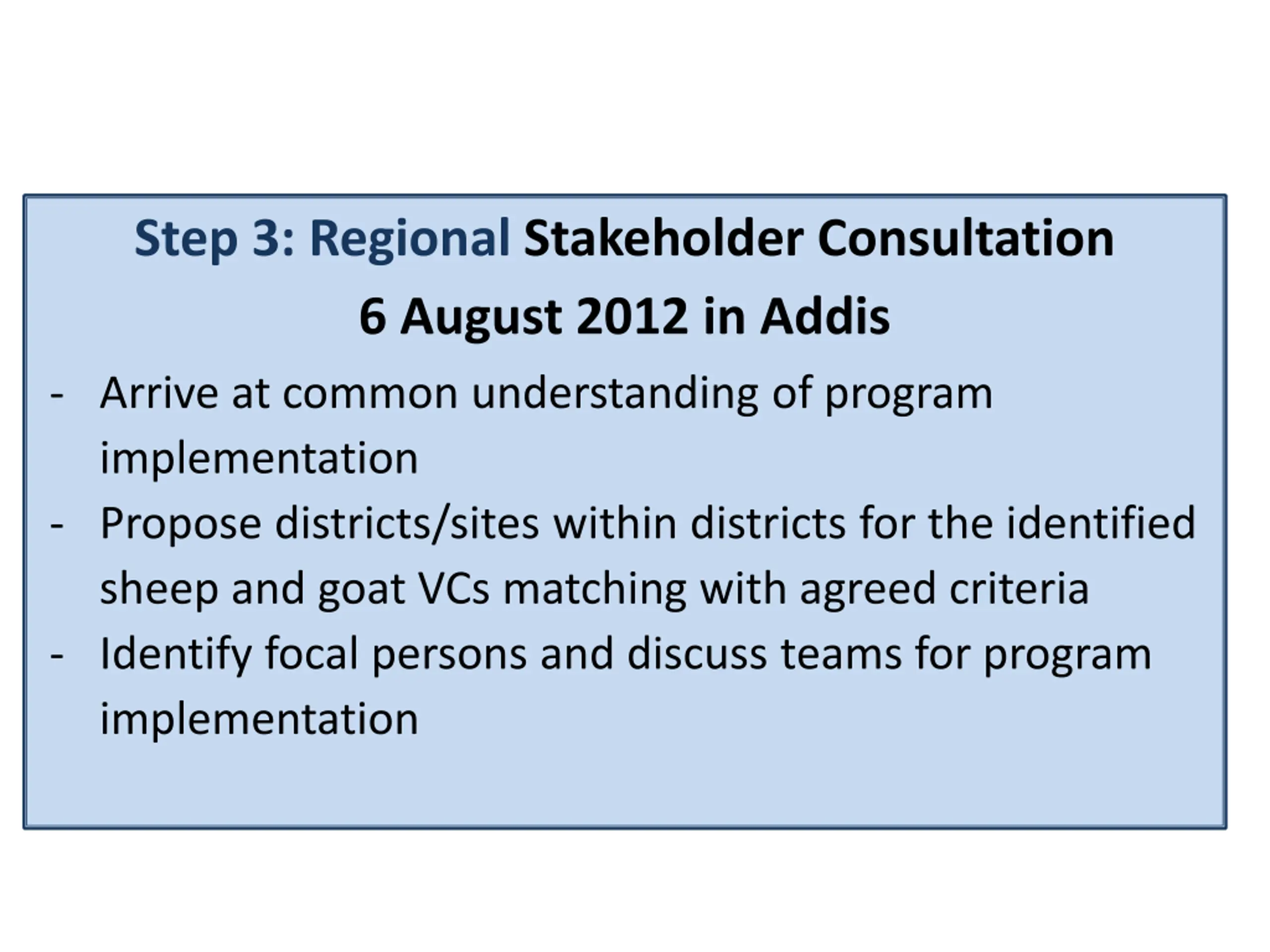 Step 3: Regional Stakeholder Consultation
6 August 2012 in Addis

- Arrive at common understanding of program implementation
- Propose districts/sites within districts for the identified sheep and goat VCs matching with agreed criteria
- Identify focal persons and discuss teams for program implementation